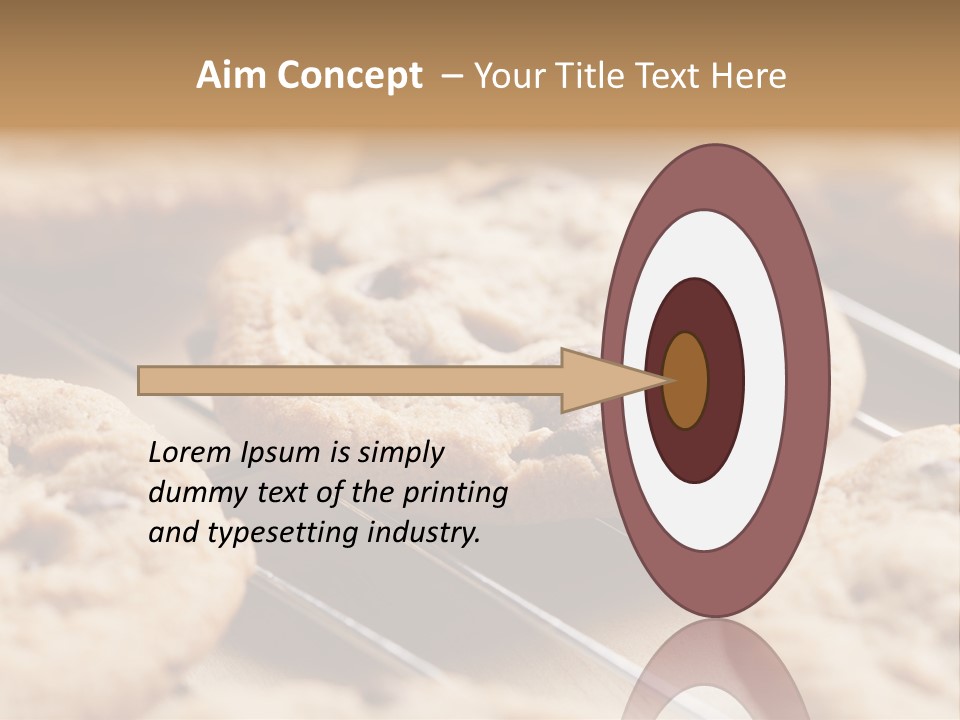 Aim Concept – Your Title Text Here

Lorem Ipsum is simply dummy text of the printing and typesetting industry.